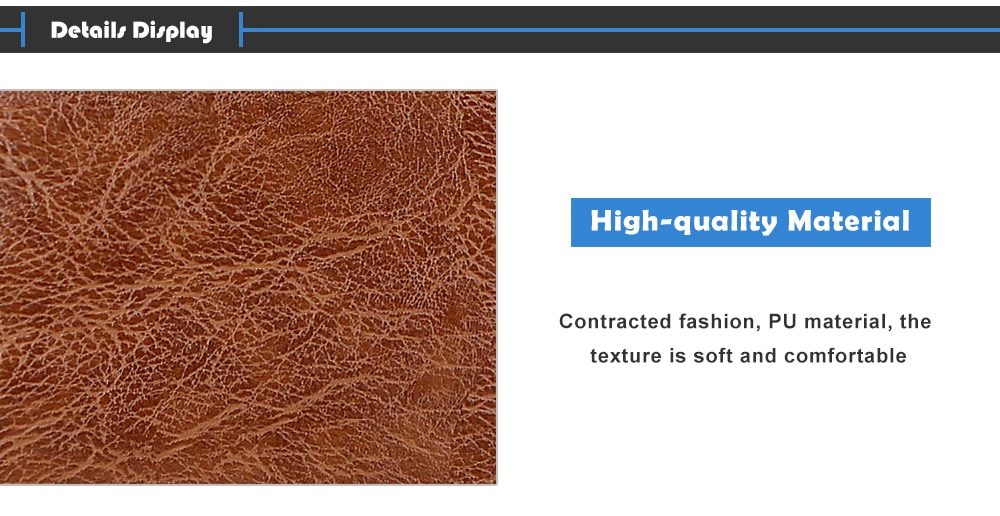 Details Display

High-quality Material

Contracted fashion, PU material, the texture is soft and comfortable